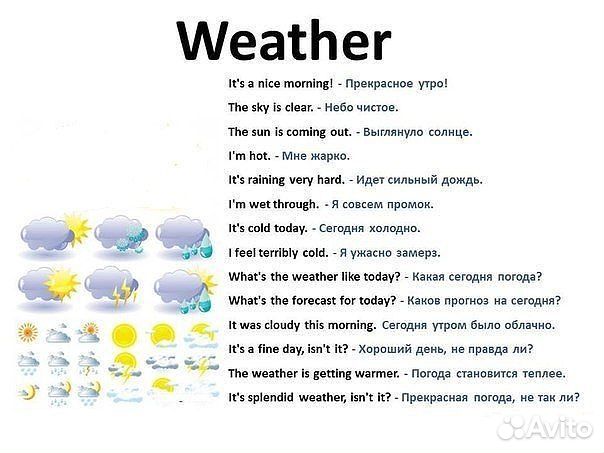 Weather

It's a nice morning! - Прекрасное утро!

The sky is clear. - Небо чистое.

The sun is coming out. - Выглянуло солнце.

I'm hot. - Мне жарко.

It's raining very hard. - Идет сильный дождь.

I'm wet through. - Я совсем промок.

It's cold today. - Сегодня холодно.

I feel terribly cold. - Я ужасно замерз.

What's the weather like today? - Какая сегодня погода?

What's the forecast for today? - Каков прогноз на сегодня?

It was cloudy this morning. Сегодня утром было облачно.

It's a fine day, isn't it? - Хороший день, не правда ли?

The weather is getting warmer. - Погода становится теплее.

It's splendid weather, isn't it? - Прекрасная погода, не так ли?

Avito